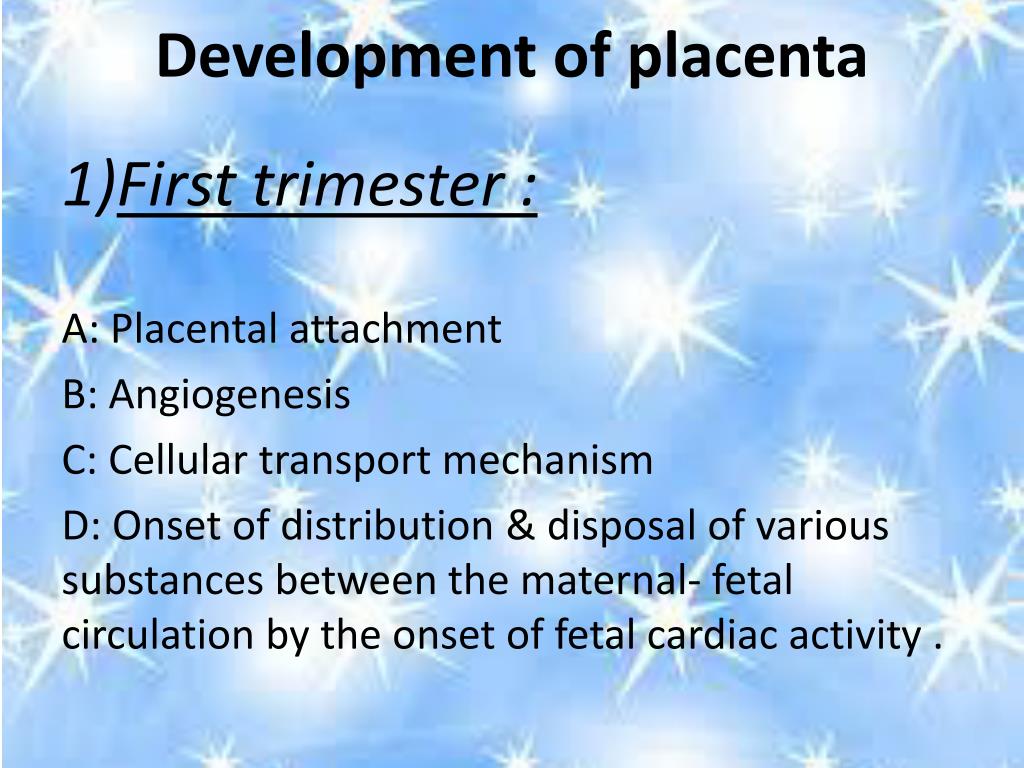 Development of placenta

1)First trimester :

A: Placental attachment
B: Angiogenesis
C: Cellular transport mechanism
D: Onset of distribution & disposal of various substances between the maternal- fetal circulation by the onset of fetal cardiac activity .